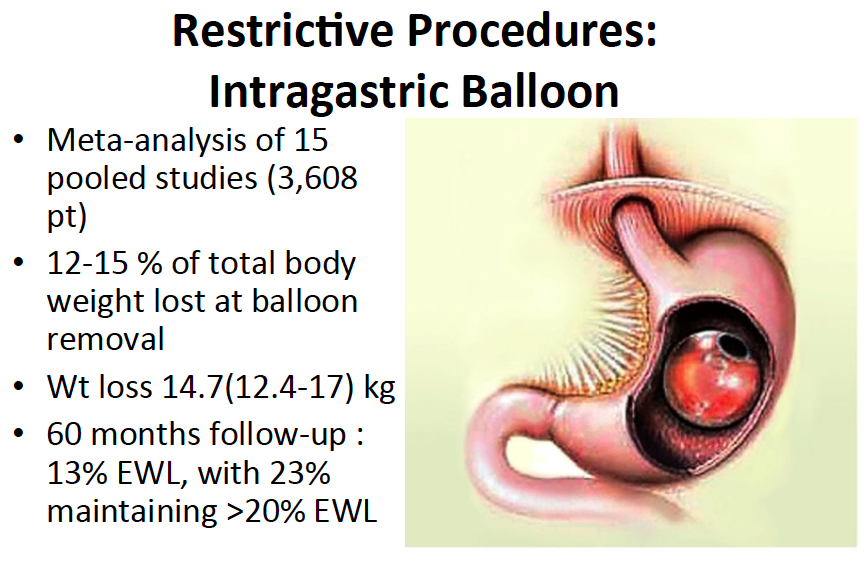 Restrictive Procedures: Intragastric Balloon

• Meta-analysis of 15 pooled studies (3,608 pt)
• 12-15 % of total body weight lost at balloon removal
• Wt loss 14.7(12.4-17) kg
• 60 months follow-up : 13% EWL, with 23% maintaining >20% EWL